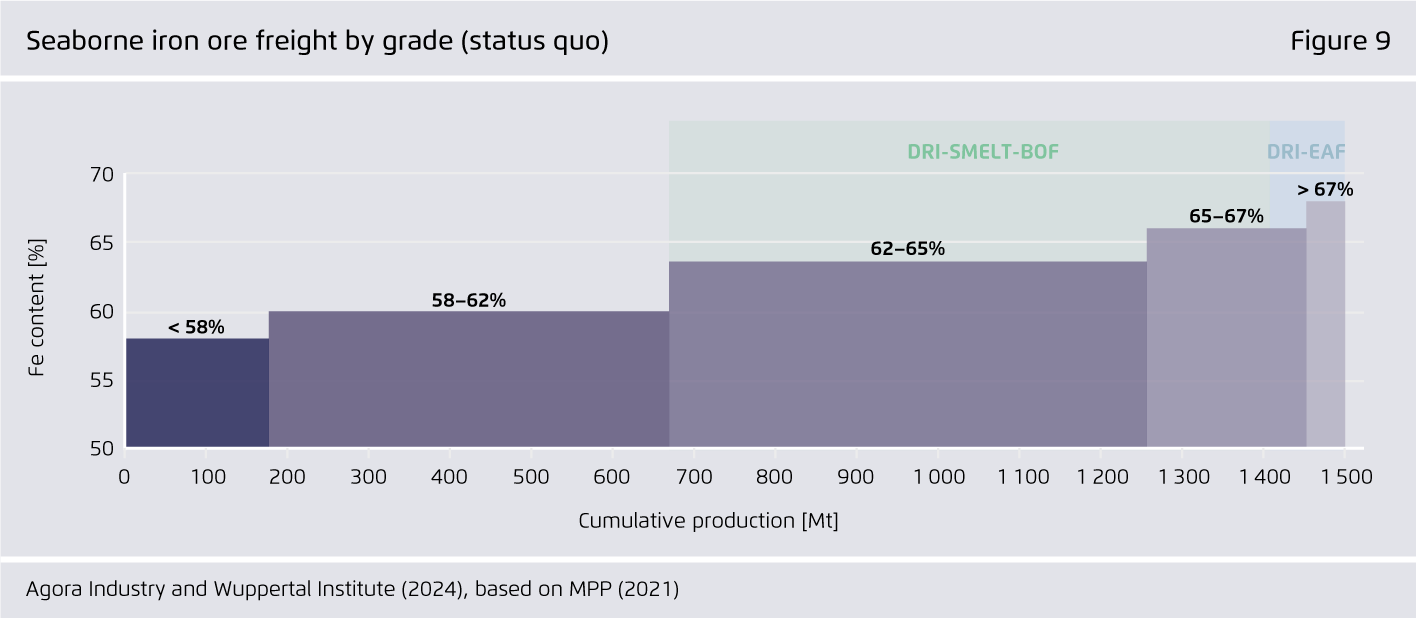 Seaborne iron ore freight by grade (status quo)

Figure 9

DRI-SMELT-BOF

DRI-EAF

Fe content [%]

70
65
60
55
50

< 58%
58–62%
62–65%
65–67%
> 67%

0 100 200 300 400 500 600 700 800 900 1 000 1 100 1 200 1 300 1 400 1 500

Cumulative production [Mt]

Agora Industry and Wuppertal Institute (2024), based on MPP (2021)